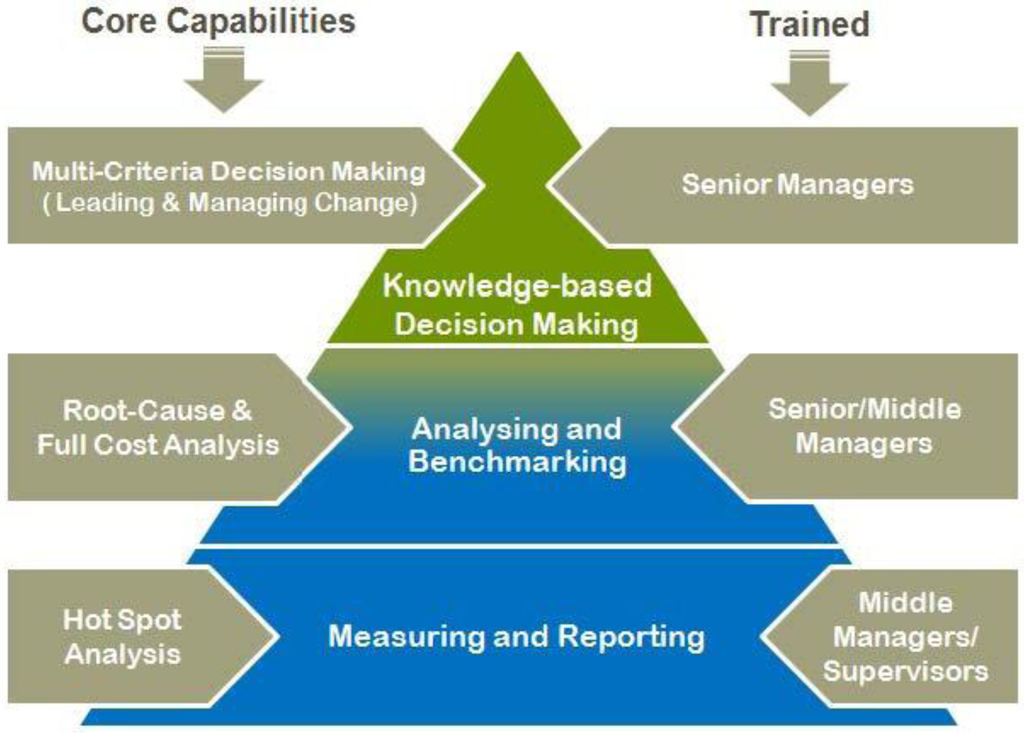 Core Capabilities

Trained

Multi-Criteria Decision Making ( Leading & Managing Change)

Senior Managers

Knowledge-based Decision Making

Root-Cause & Full Cost Analysis

Analysing and Benchmarking

Senior/Middle Managers

Hot Spot Analysis

Measuring and Reporting

Middle Managers/ Supervisors